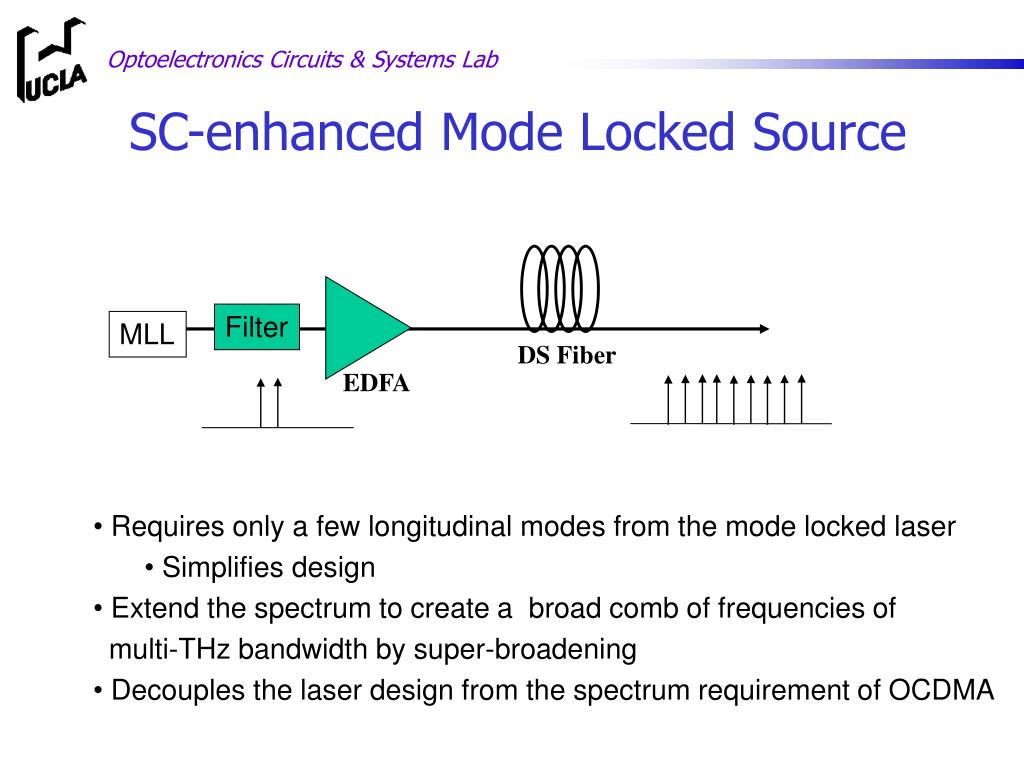 UCLA

Optoelectronics Circuits & Systems Lab

SC-enhanced Mode Locked Source

MLL

Filter

EDFA

DS Fiber

• Requires only a few longitudinal modes from the mode locked laser

• Simplifies design

• Extend the spectrum to create a broad comb of frequencies of multi-THz bandwidth by super-broadening

• Decouples the laser design from the spectrum requirement of OCDMA